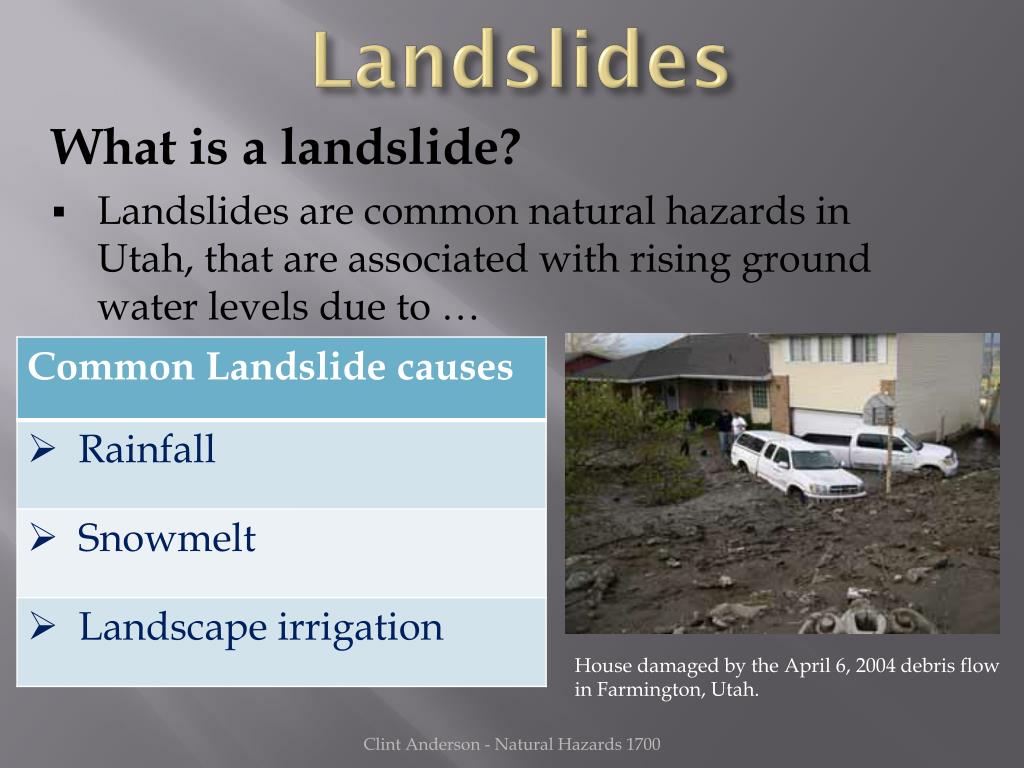 Landslides

What is a landslide?

▪ Landslides are common natural hazards in Utah, that are associated with rising ground water levels due to …

| Common Landslide causes |
|---|
| ➢ Rainfall |
| ➢ Snowmelt |
| ➢ Landscape irrigation |

House damaged by the April 6, 2004 debris flow in Farmington, Utah.

Clint Anderson - Natural Hazards 1700